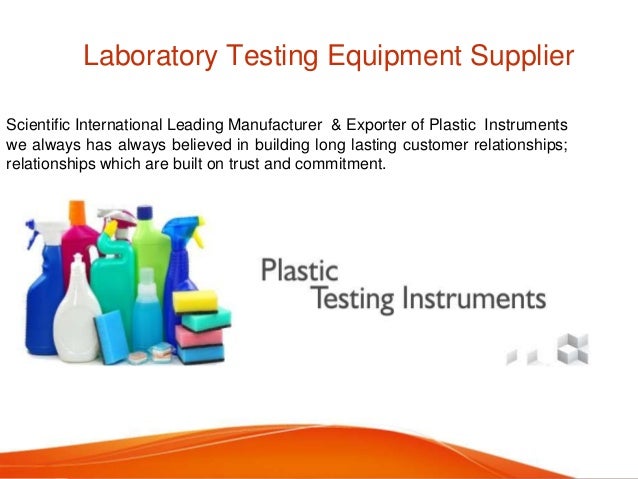 Laboratory Testing Equipment Supplier

Scientific International Leading Manufacturer & Exporter of Plastic Instruments we always has always believed in building long lasting customer relationships; relationships which are built on trust and commitment.

Plastic
Testing Instruments